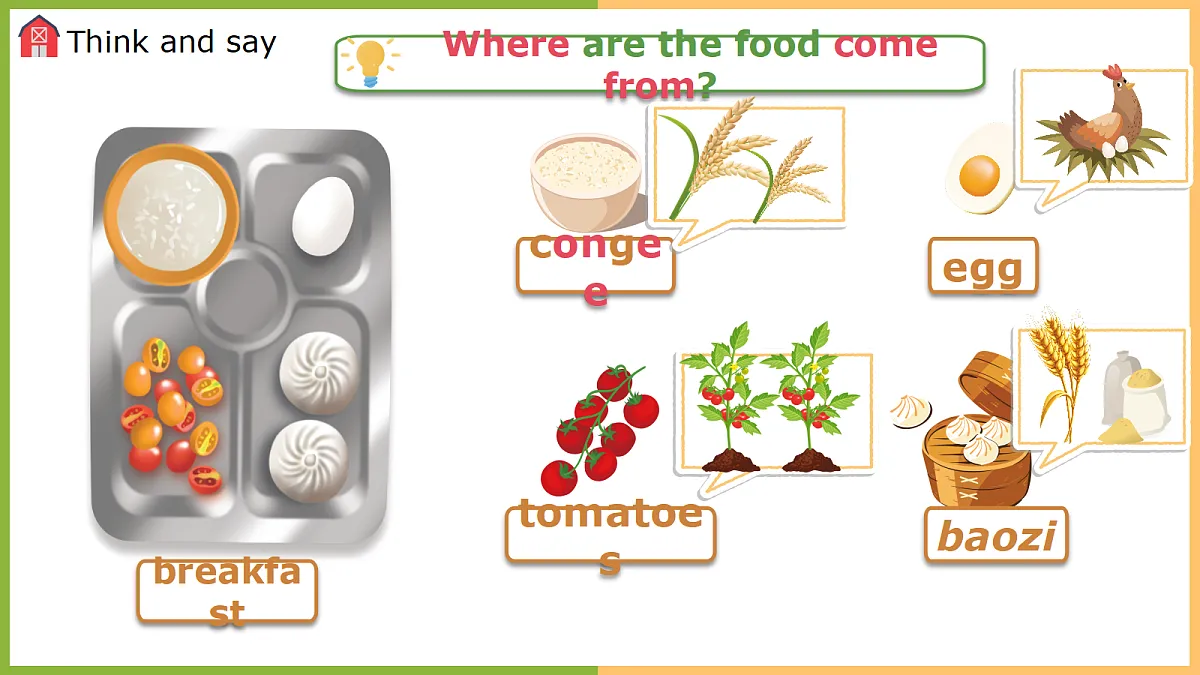 Think and say

Where are the food come from?

congee

egg

tomatoes

baozi

breakfast